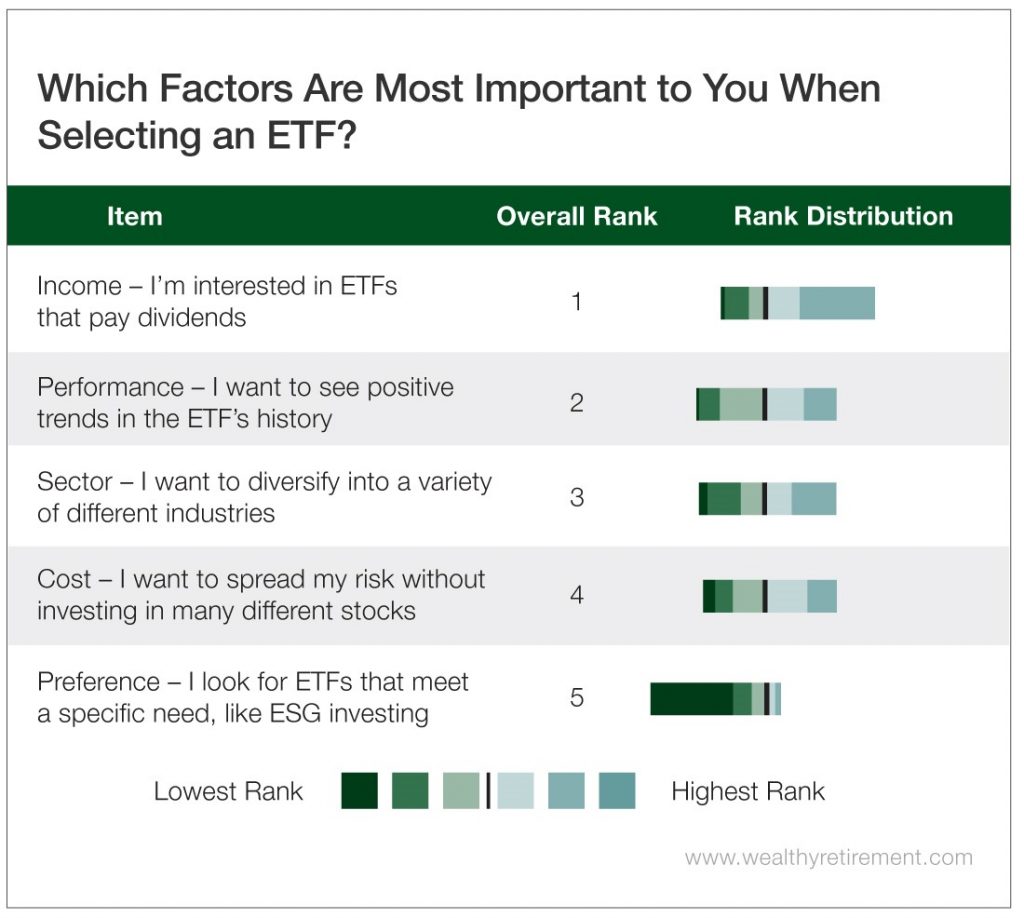 Which Factors Are Most Important to You When Selecting an ETF?

| Item | Overall Rank | Rank Distribution |
|---|---|---|
| Income – I'm interested in ETFs that pay dividends | 1 | |
| Performance – I want to see positive trends in the ETF's history | 2 | |
| Sector – I want to diversify into a variety of different industries | 3 | |
| Cost – I want to spread my risk without investing in many different stocks | 4 | |
| Preference – I look for ETFs that meet a specific need, like ESG investing | 5 | |

Lowest Rank Highest Rank

www.wealthyretirement.com